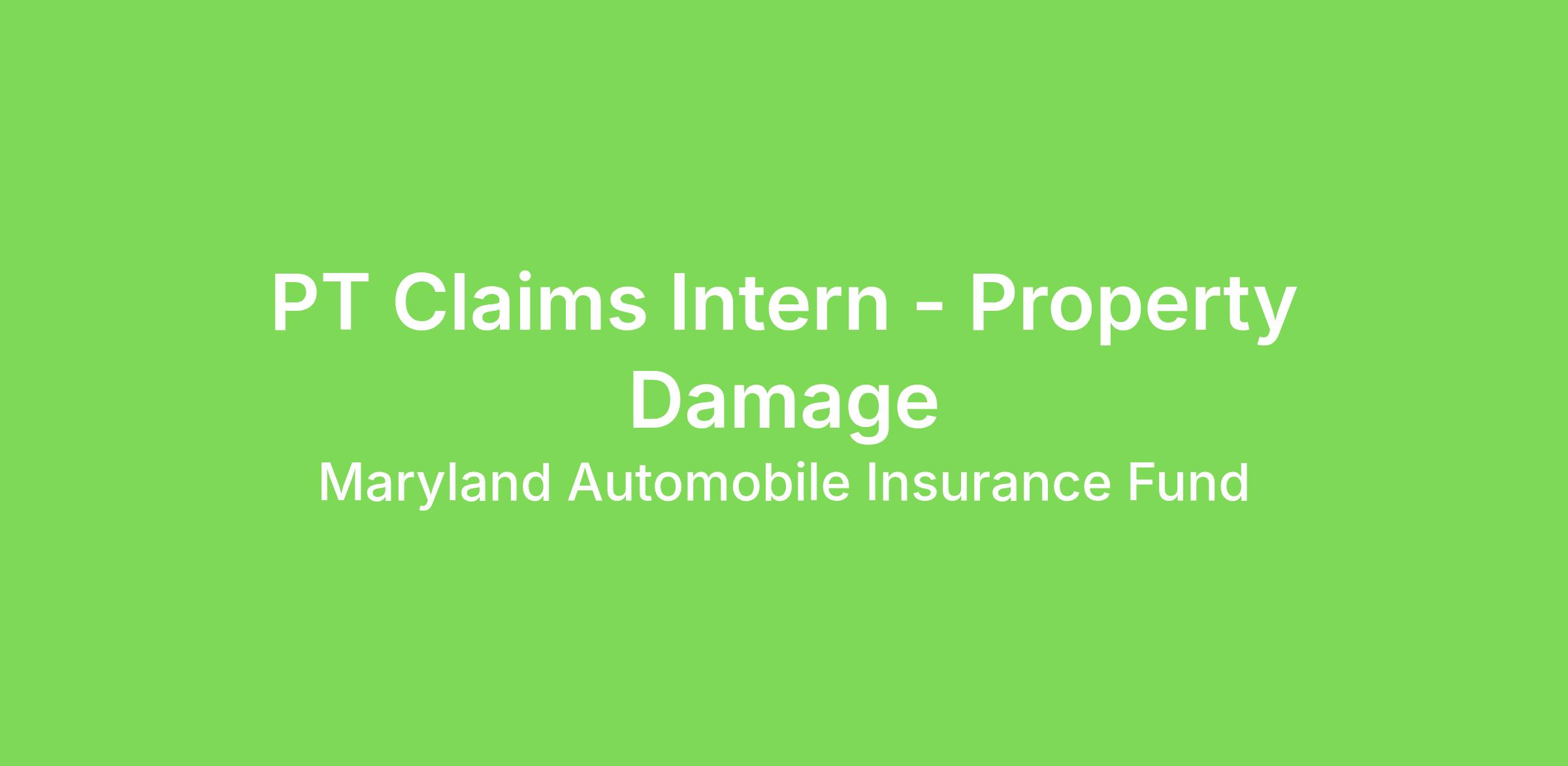 PT Claims Intern - Property Damage

Maryland Automobile Insurance Fund